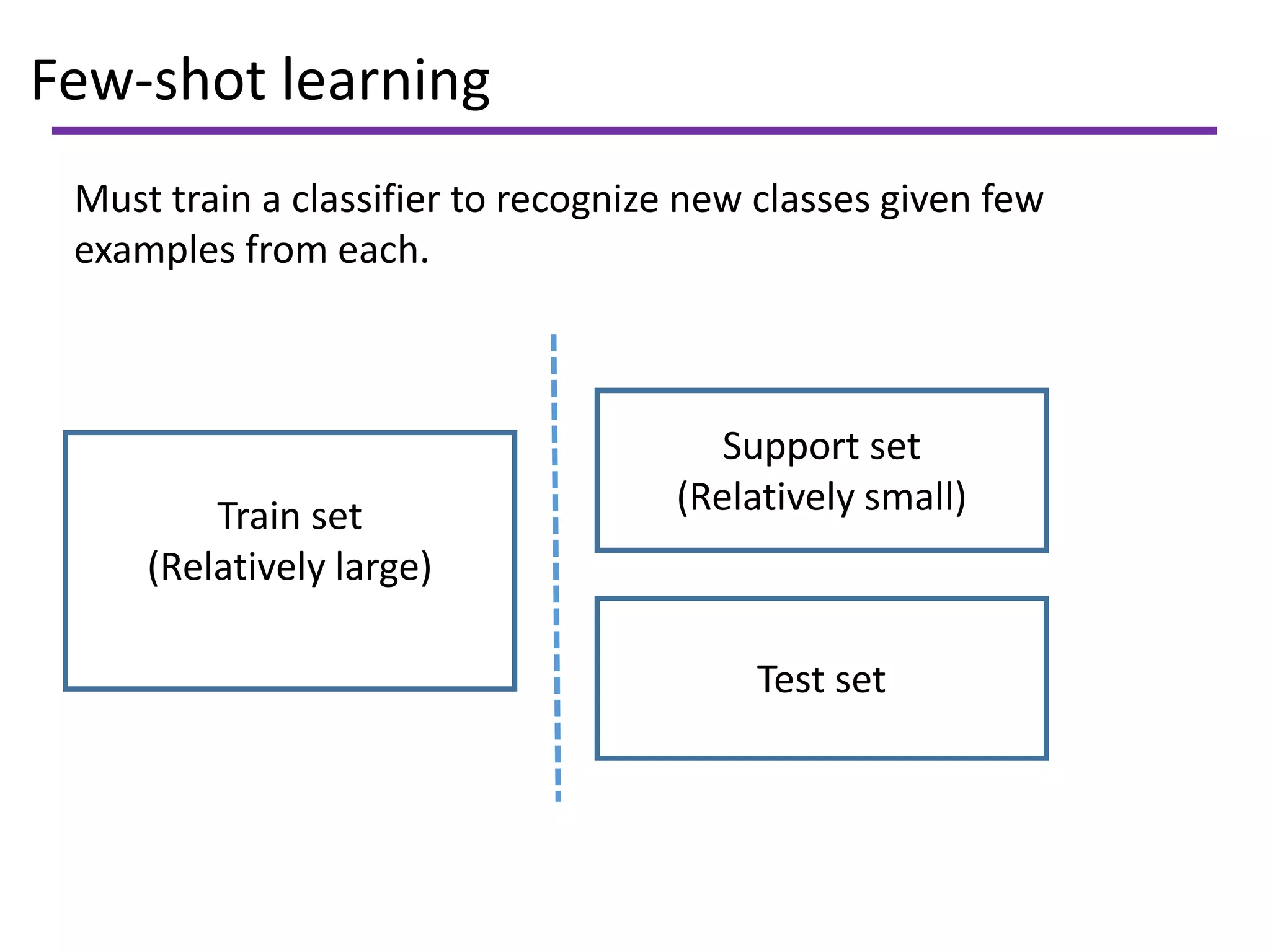 Few-shot learning

Must train a classifier to recognize new classes given few examples from each.

Train set
(Relatively large)

Support set
(Relatively small)

Test set